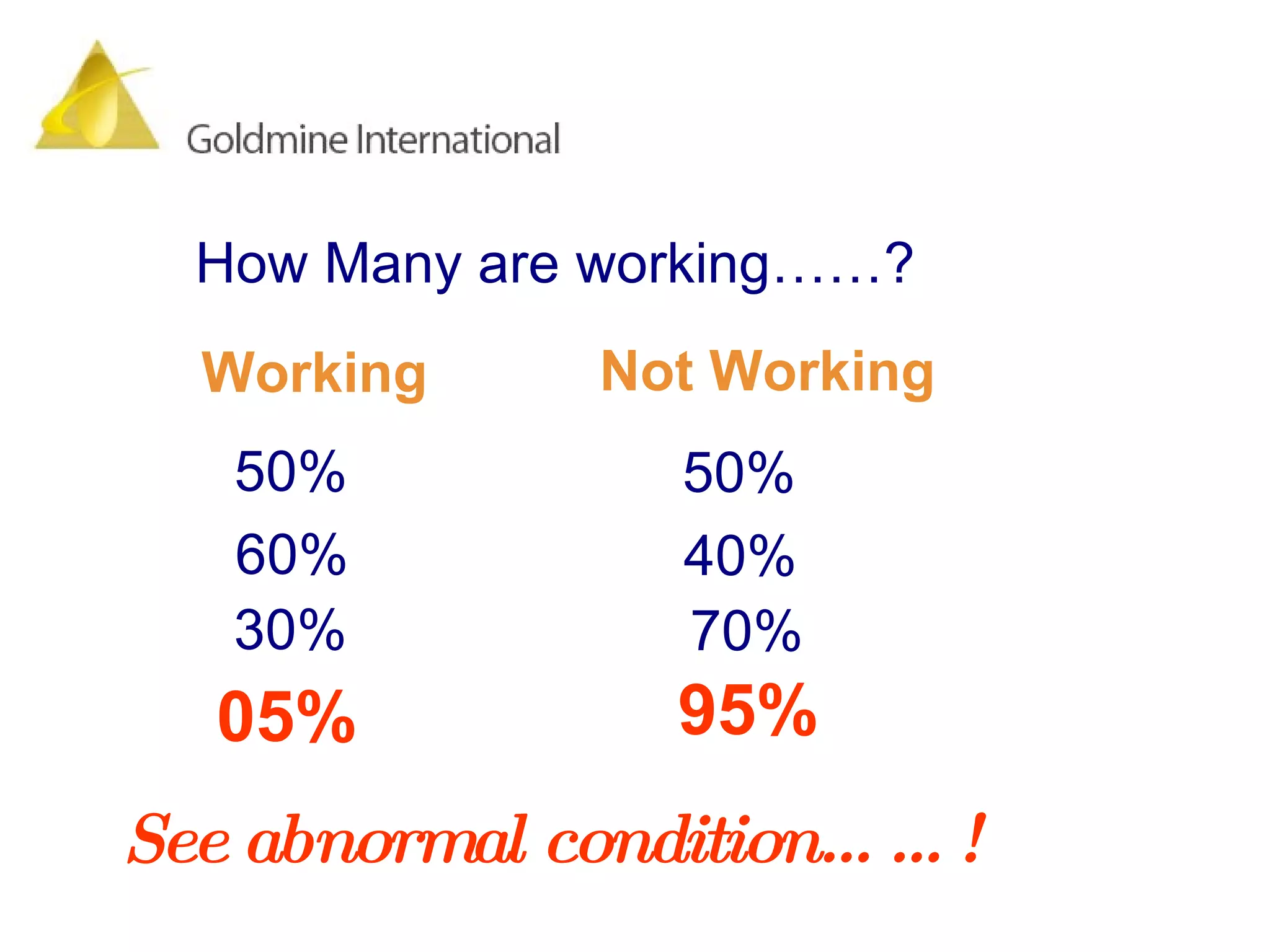 Goldmine International

How Many are working……?

| Working | Not Working |
|---|---|
| 50% | 50% |
| 60% | 40% |
| 30% | 70% |
| 05% | 95% |

See abnormal condition… … !